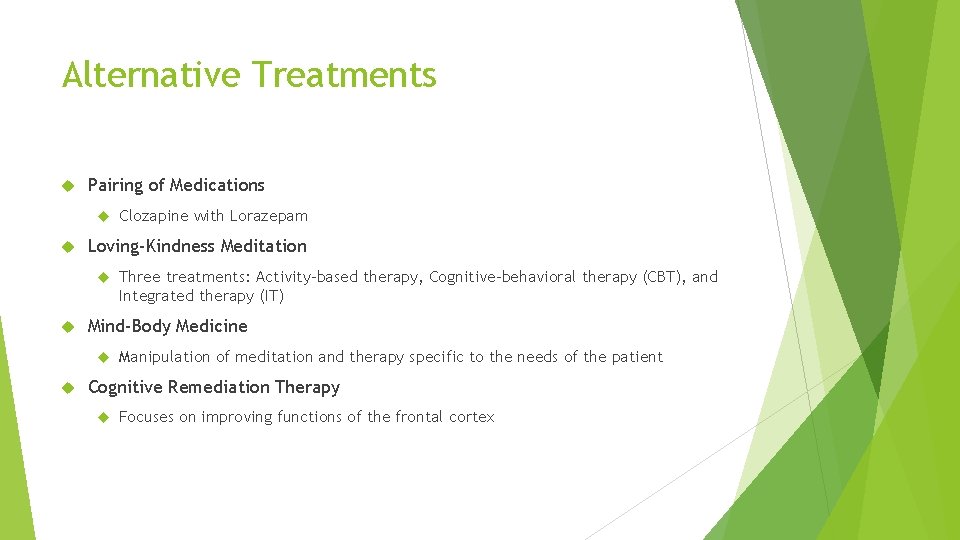 Alternative Treatments

Pairing of Medications

Clozapine with Lorazepam

Loving-Kindness Meditation

Three treatments: Activity-based therapy, Cognitive-behavioral therapy (CBT), and Integrated therapy (IT)

Mind-Body Medicine

Manipulation of meditation and therapy specific to the needs of the patient

Cognitive Remediation Therapy

Focuses on improving functions of the frontal cortex